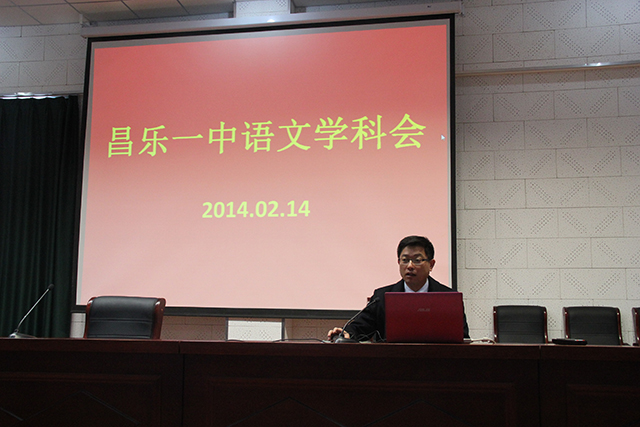 昌乐一中语文学科会

2014.02.14

ASUS